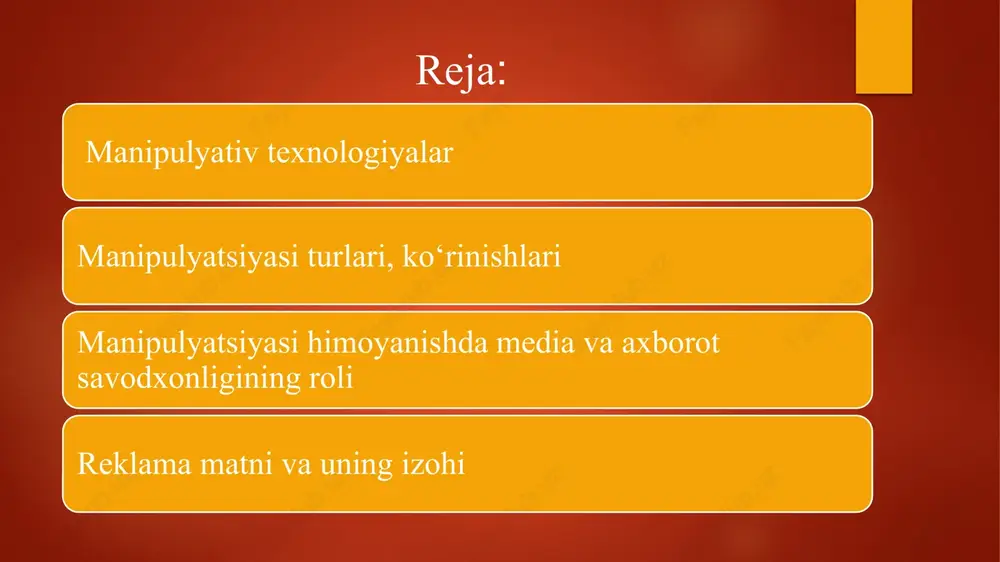 Reja:

Manipulyativ texnologiyalar

Manipulyatsiyasi turlari, ko‘rinishlari

Manipulyatsiyasi himoyanishda media va axborot savodxonligining roli

Reklama matni va uning izohi